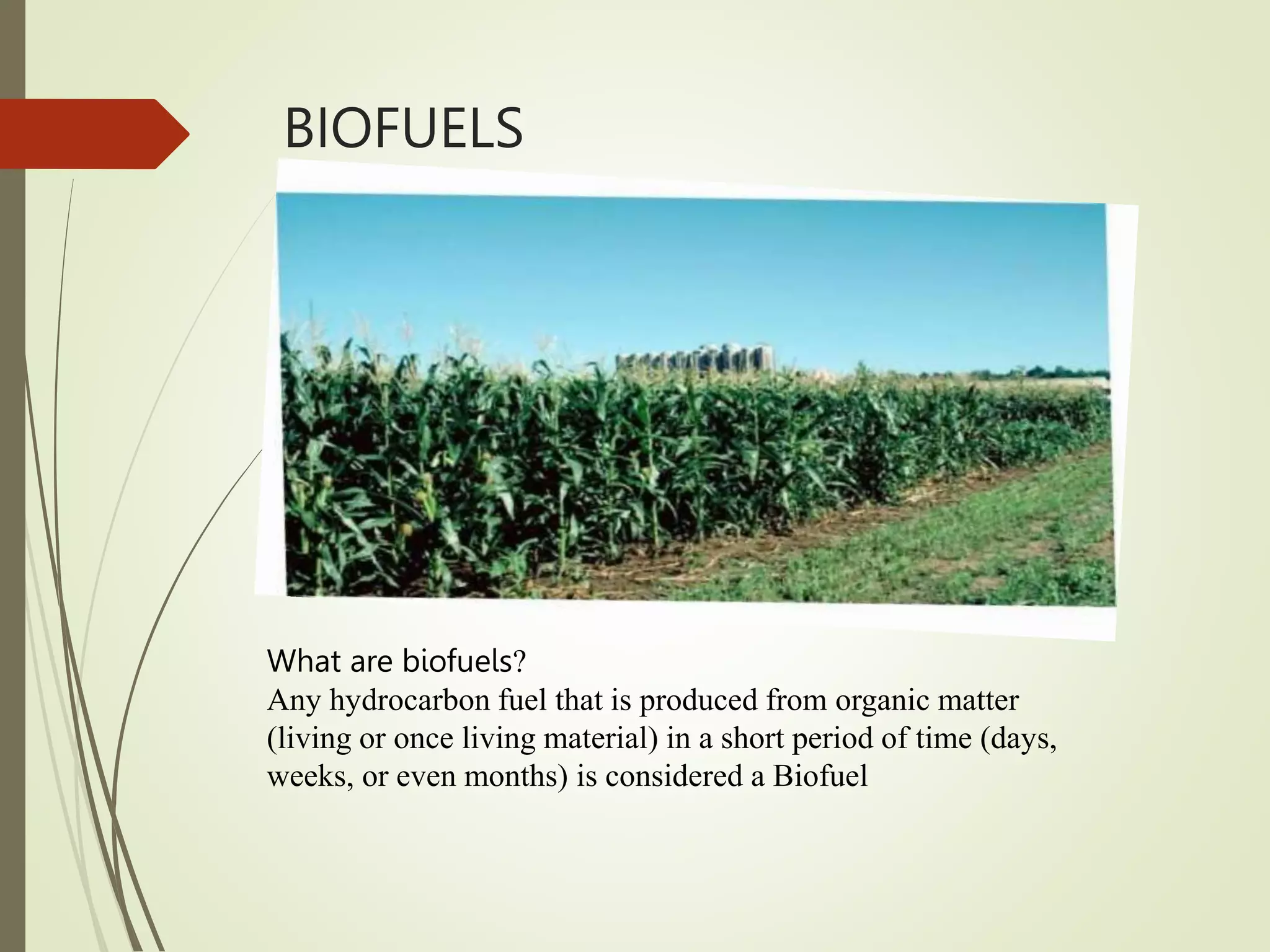 BIOFUELS

What are biofuels?
Any hydrocarbon fuel that is produced from organic matter (living or once living material) in a short period of time (days, weeks, or even months) is considered a Biofuel